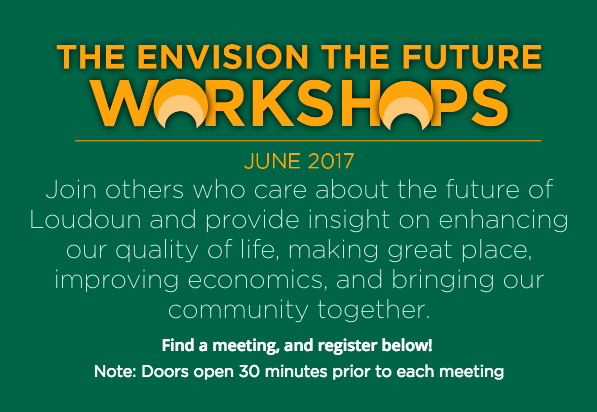 THE ENVISION THE FUTURE WORKSHOPS

JUNE 2017

Join others who care about the future of Loudoun and provide insight on enhancing our quality of life, making great place, improving economics, and bringing our community together.

Find a meeting, and register below!

Note: Doors open 30 minutes prior to each meeting